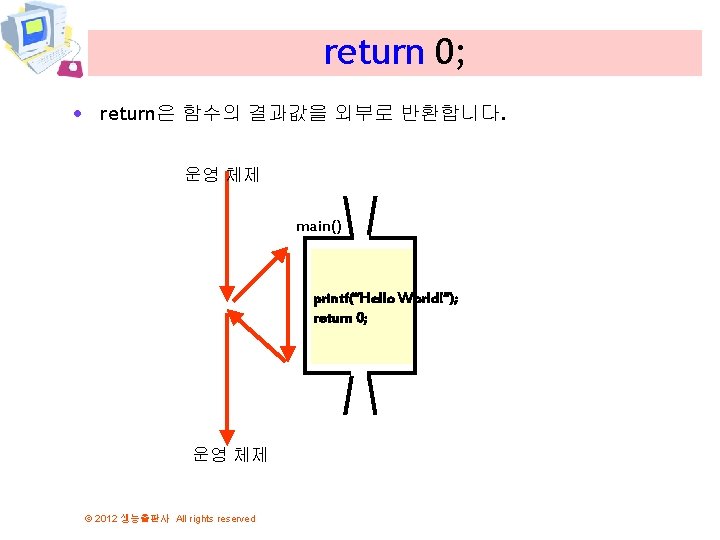 return 0;

• return은 함수의 결과값을 외부로 반환합니다.

운영 체제

main()

printf("Hello World!");
return 0;

운영 체제

© 2012 생능출판사 All rights reserved